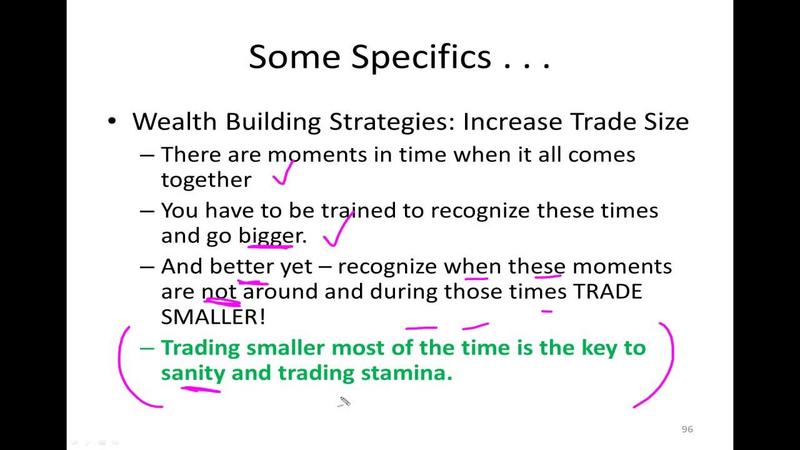 Some Specifics . . .

• Wealth Building Strategies: Increase Trade Size
 – There are moments in time when it all comes together
 – You have to be trained to recognize these times and go bigger.
 – And better yet – recognize when these moments are not around and during those times TRADE SMALLER!
 – Trading smaller most of the time is the key to sanity and trading stamina.

96